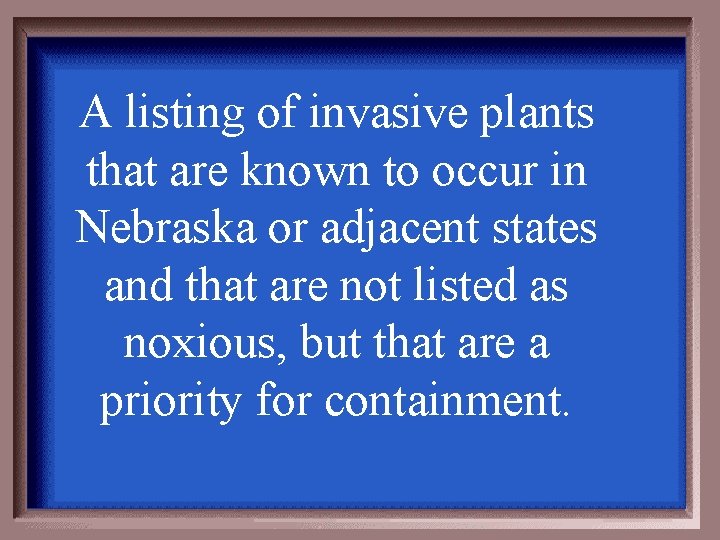 A listing of invasive plants that are known to occur in Nebraska or adjacent states and that are not listed as noxious, but that are a priority for containment.